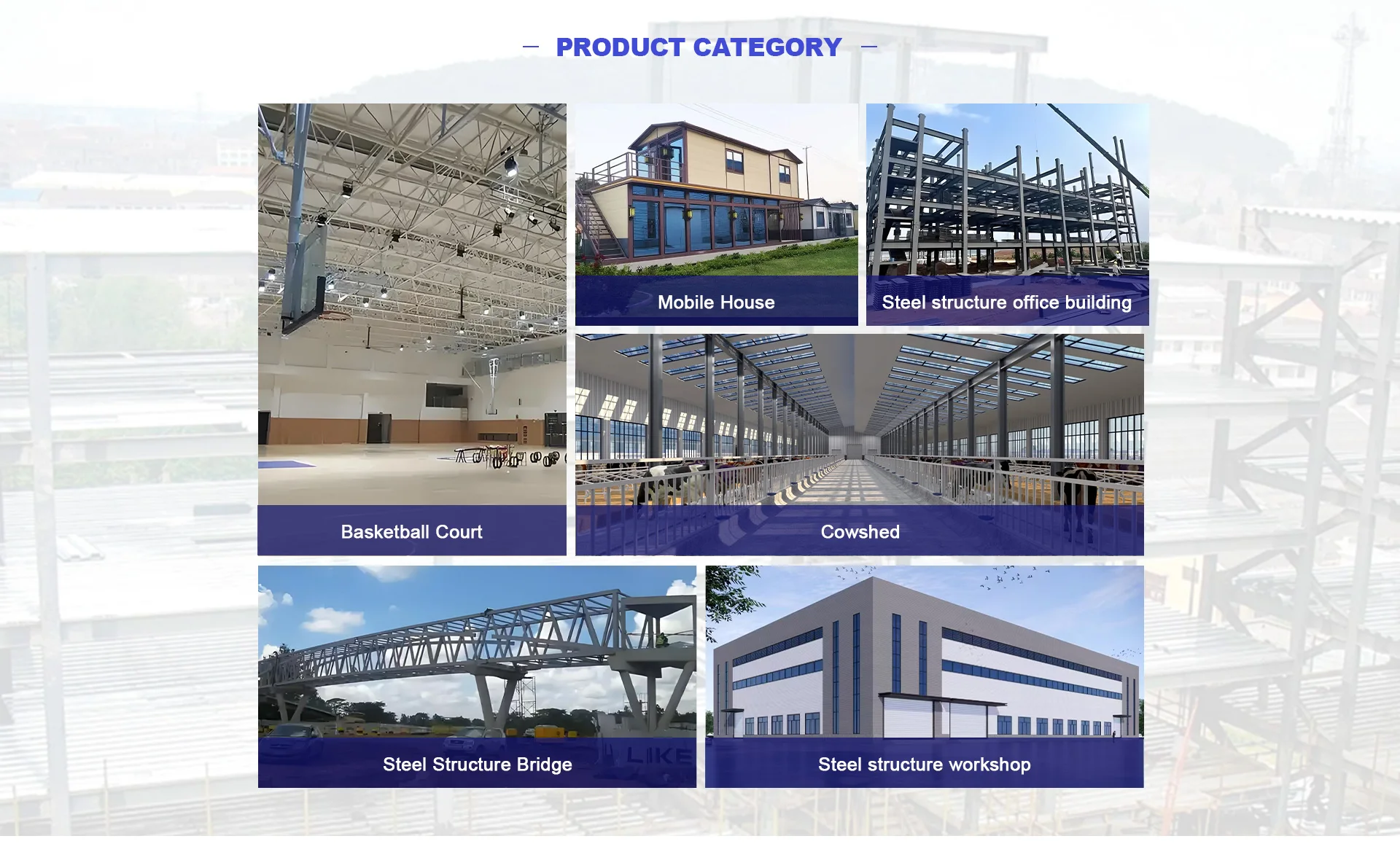 — PRODUCT CATEGORY —

Basketball Court

Mobile House

Steel structure office building

Cowshed

Steel Structure Bridge

Steel structure workshop